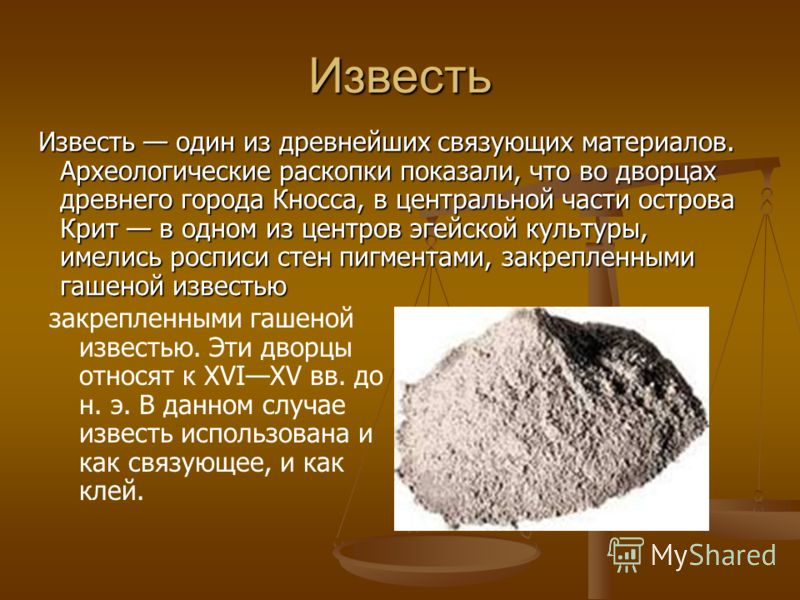 Известь

Известь — один из древнейших связующих материалов. Археологические раскопки показали, что во дворцах древнего города Кносса, в центральной части острова Крит — в одном из центров эгейской культуры, имелись росписи стен пигментами, закрепленными гашеной известью

закрепленными гашеной известью. Эти дворцы относят к XVI—XV вв. до н. э. В данном случае известь использована и как связующее, и как клей.

MyShared